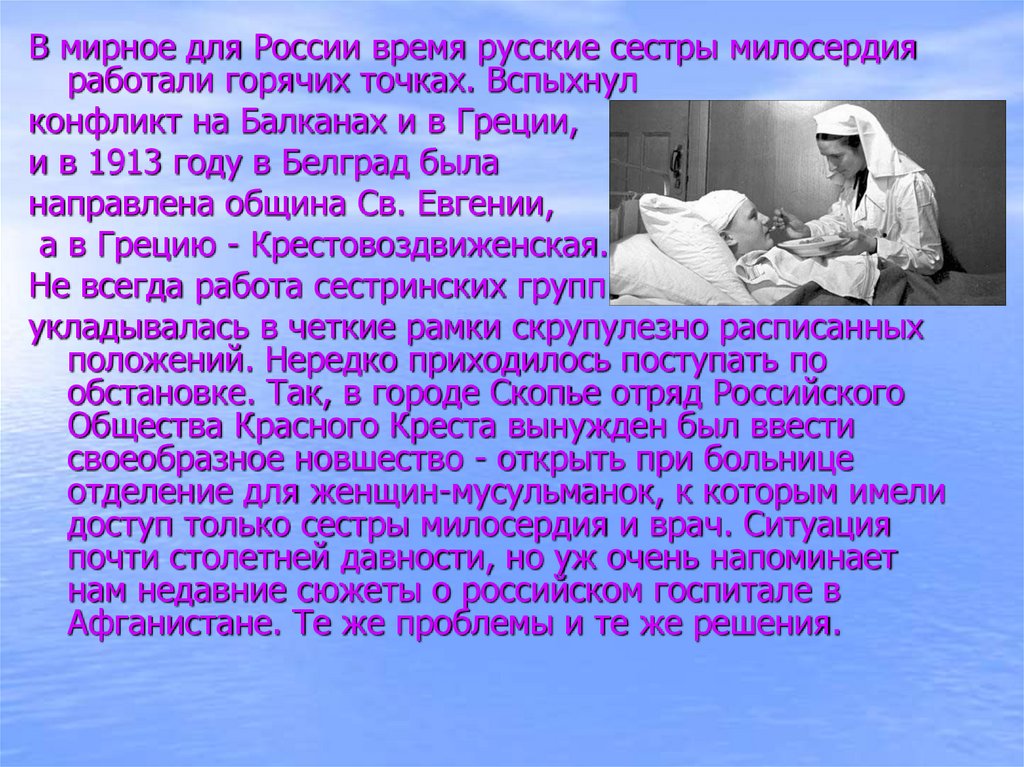 В мирное для России время русские сестры милосердия работали горячих точках. Вспыхнул конфликт на Балканах и в Греции, и в 1913 году в Белград была направлена община Св. Евгении, а в Грецию - Крестовоздвиженская. Не всегда работа сестринских групп укладывалась в четкие рамки скрупулезно расписанных положений. Нередко приходилось поступать по обстановке. Так, в городе Скопье отряд Российского Общества Красного Креста вынужден был ввести своеобразное новшество - открыть при больнице отделение для женщин-мусульманок, к которым имели доступ только сестры милосердия и врач. Ситуация почти столетней давности, но уж очень напоминает нам недавние сюжеты о российском госпитале в Афганистане. Те же проблемы и те же решения.